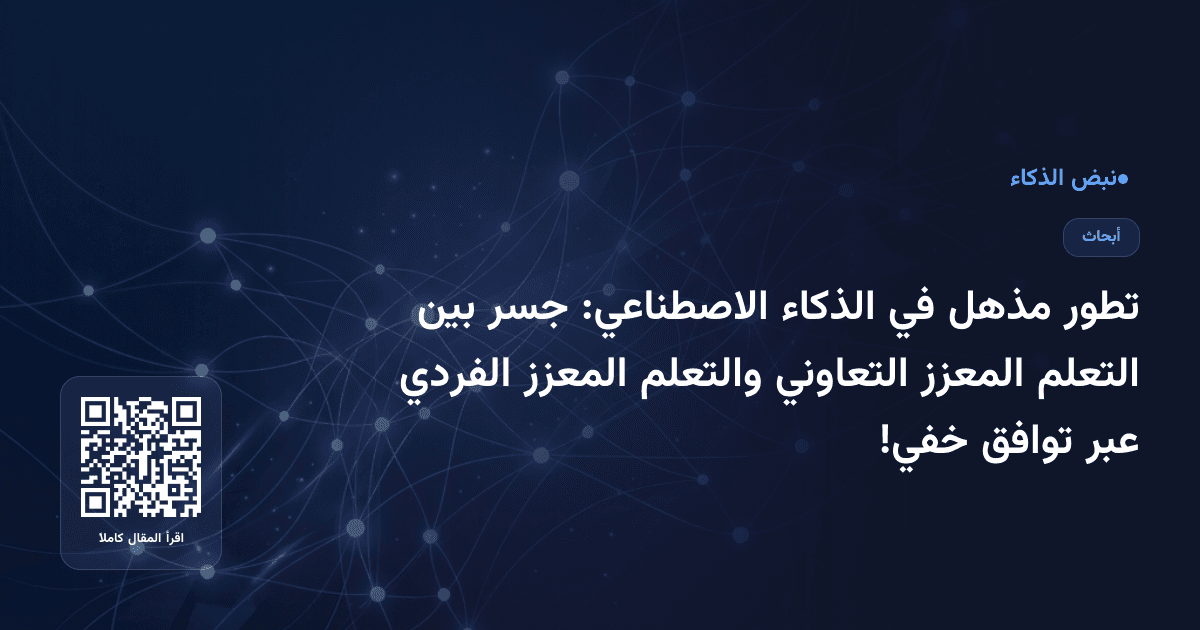 نبض الذكاء

أبحاث

تطور مذهل في الذكاء الاصطناعي: جسر بين التعلم المعزز التعاوني والتعلم المعزز الفردي عبر توافق خفي!

اقرأ المقال كاملا